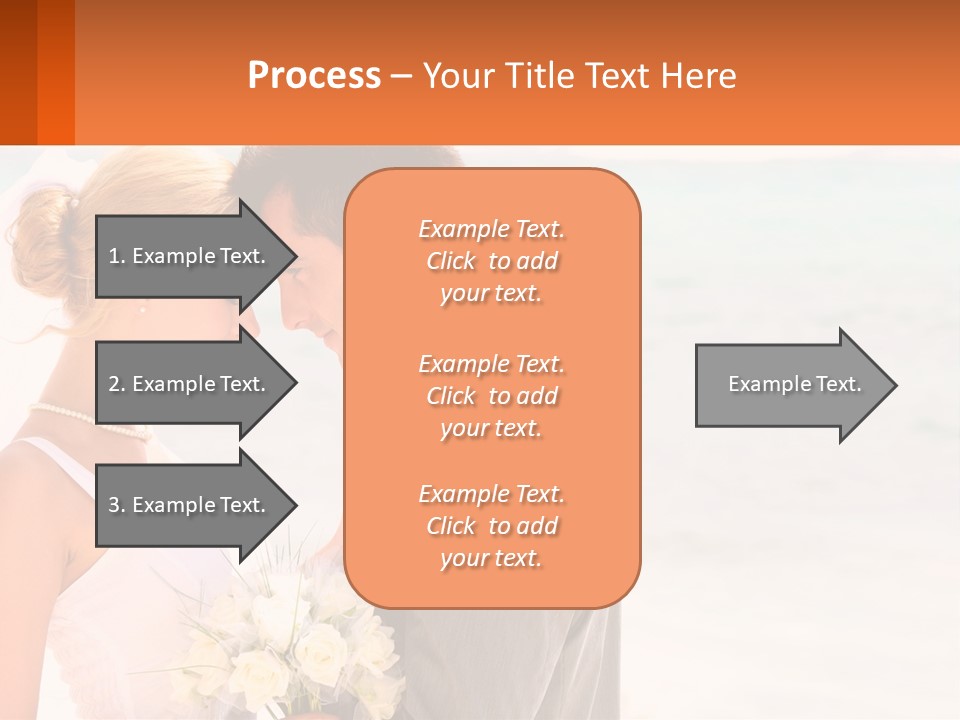 Process – Your Title Text Here

1. Example Text.

2. Example Text.

3. Example Text.

Example Text. Click to add your text.

Example Text. Click to add your text.

Example Text. Click to add your text.

Example Text.